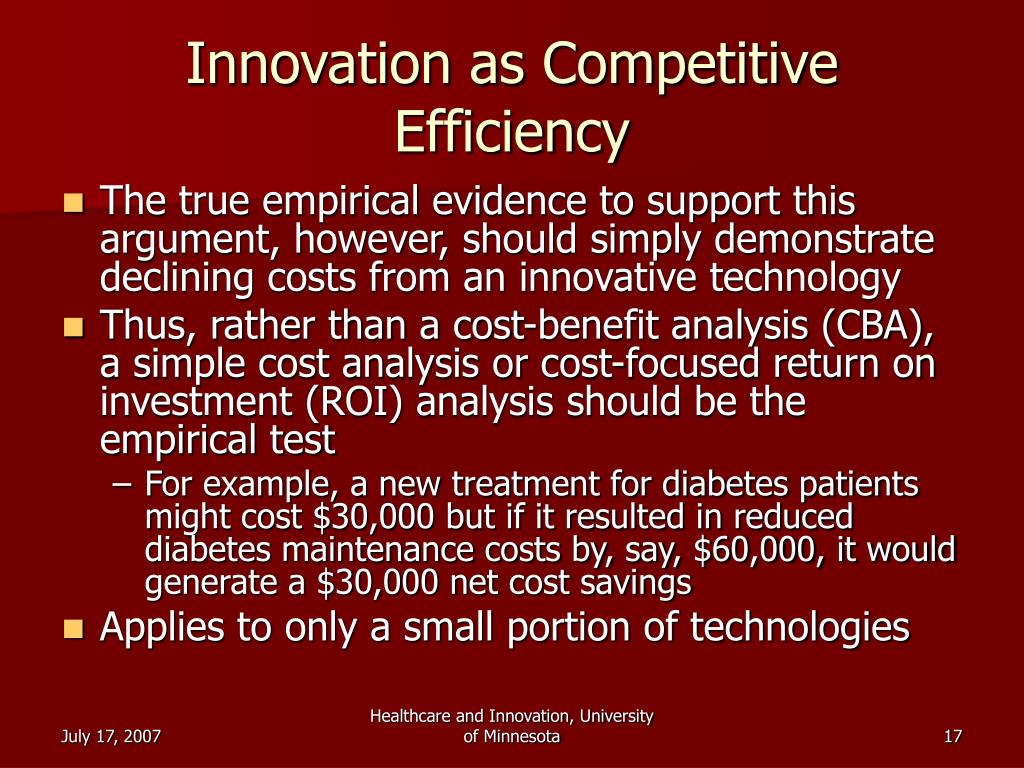 Innovation as Competitive Efficiency

- The true empirical evidence to support this argument, however, should simply demonstrate declining costs from an innovative technology
- Thus, rather than a cost-benefit analysis (CBA), a simple cost analysis or cost-focused return on investment (ROI) analysis should be the empirical test
  – For example, a new treatment for diabetes patients might cost \$30,000 but if it resulted in reduced diabetes maintenance costs by, say, \$60,000, it would generate a \$30,000 net cost savings
- Applies to only a small portion of technologies

July 17, 2007

Healthcare and Innovation, University of Minnesota

17